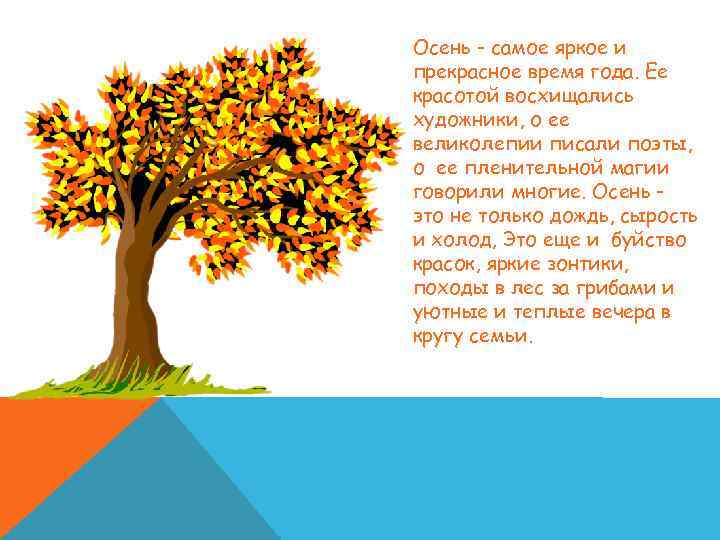 Осень - самое яркое и прекрасное время года. Ее красотой восхищались художники, о ее великолепии писали поэты, о ее пленительной магии говорили многие. Осень - это не только дождь, сырость и холод, Это еще и буйство красок, яркие зонтики, походы в лес за грибами и уютные и теплые вечера в кругу семьи.